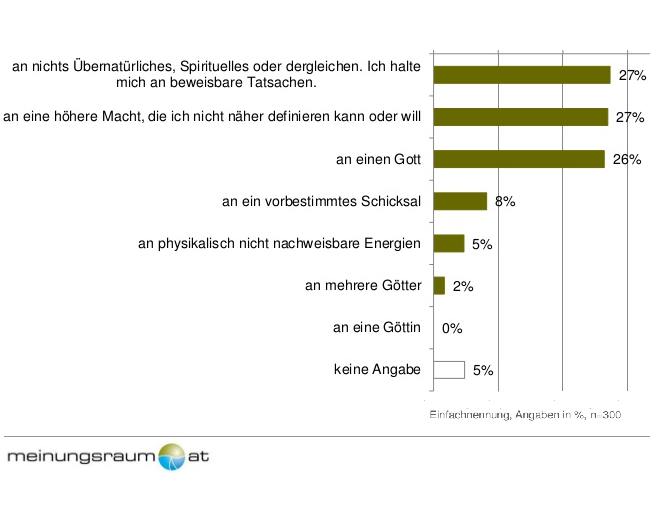 an nichts Übernatürliches, Spirituelles oder dergleichen. Ich halte mich an beweisbare Tatsachen. 27%

an eine höhere Macht, die ich nicht näher definieren kann oder will 27%

an einen Gott 26%

an ein vorbestimmtes Schicksal 8%

an physikalisch nicht nachweisbare Energien 5%

an mehrere Götter 2%

an eine Göttin 0%

keine Angabe 5%

Einfachnennung, Angaben in %, n=300

meinungsraum at